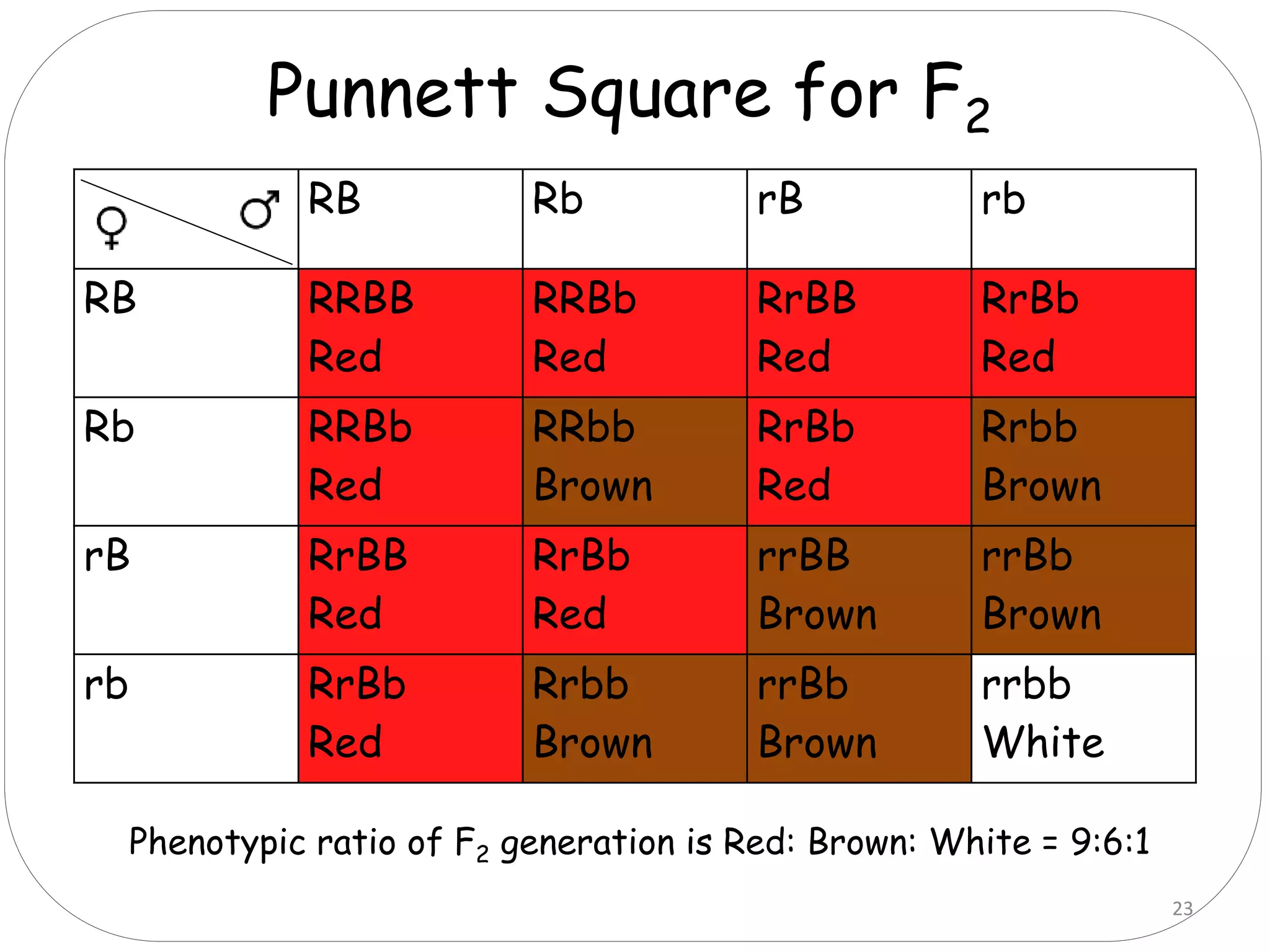 Punnett Square for $F_2$

| ♀ ♂ | RB | Rb | rB | rb |
|---|---|---|---|---|
| RB | RRBB Red | RRBb Red | RrBB Red | RrBb Red |
| Rb | RRBb Red | RRbb Brown | RrBb Red | Rrbb Brown |
| rB | RrBB Red | RrBb Red | rrBB Brown | rrBb Brown |
| rb | RrBb Red | Rrbb Brown | rrBb Brown | rrbb White |

Phenotypic ratio of $F_2$ generation is Red: Brown: White = 9:6:1

23